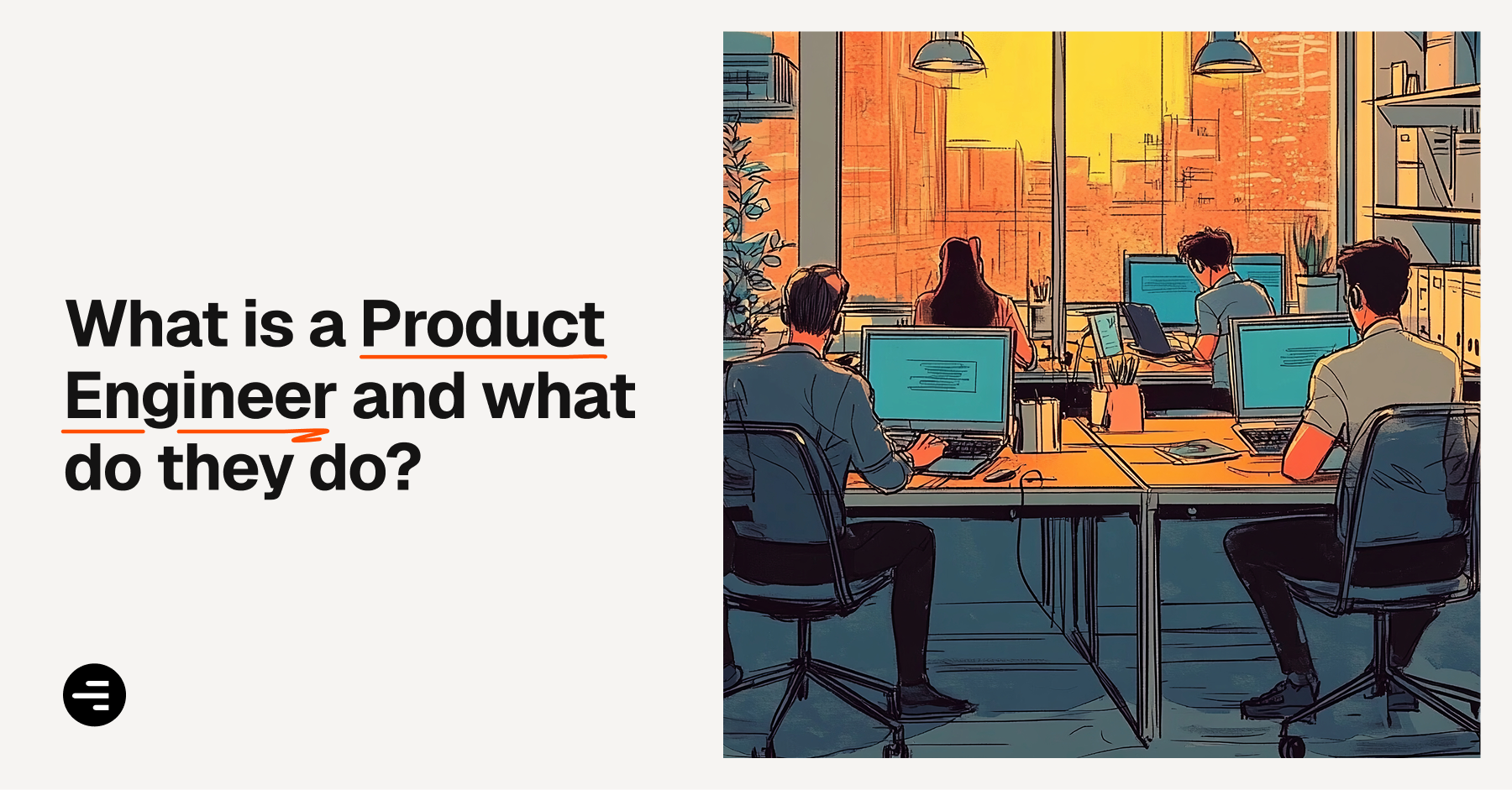 What is a Product Engineer and what do they do?